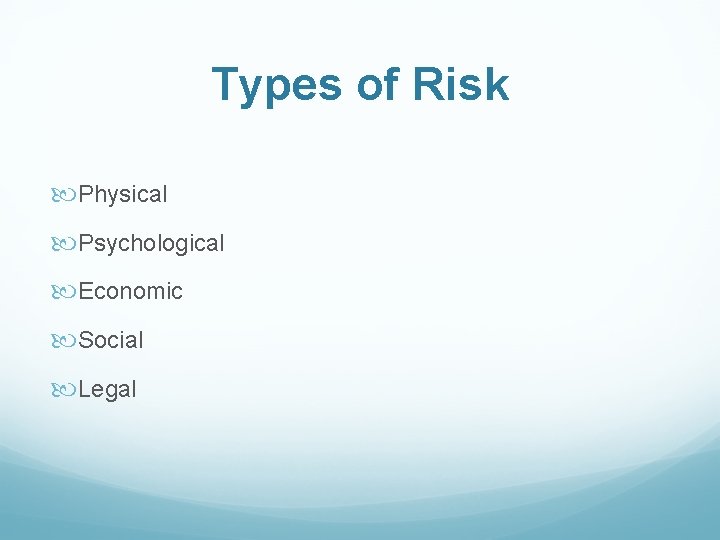 Types of Risk

Physical

Psychological

Economic

Social

Legal